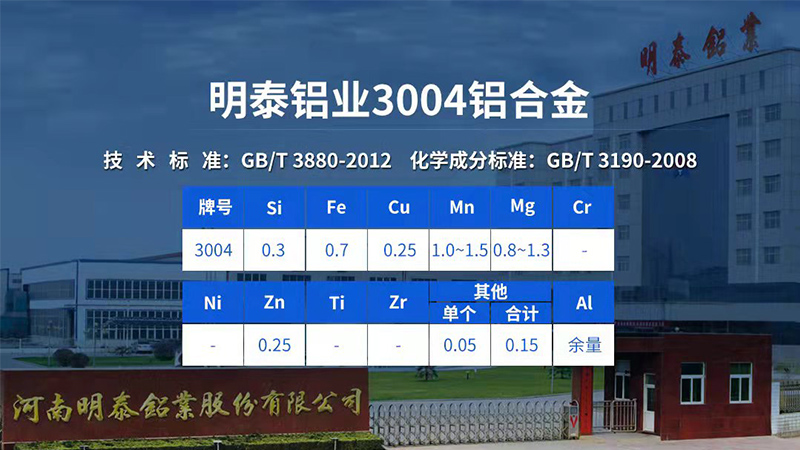 明泰鋁業

明泰铝业3004铝合金

技 术 标 准：GB/T 3880-2012 化学成分标准：GB/T 3190-2008

| 牌号 | Si | Fe | Cu | Mn | Mg | Cr |
|---|---|---|---|---|---|---|
| 3004 | 0.3 | 0.7 | 0.25 | 1.0~1.5 | 0.8~1.3 | - |

| Ni | Zn | Ti | Zr | 其他 单个 | 其他 合计 | Al |
|---|---|---|---|---|---|---|
| - | 0.25 | - | - | 0.05 | 0.15 | 余量 |

河南明泰鋁業股份有限公司